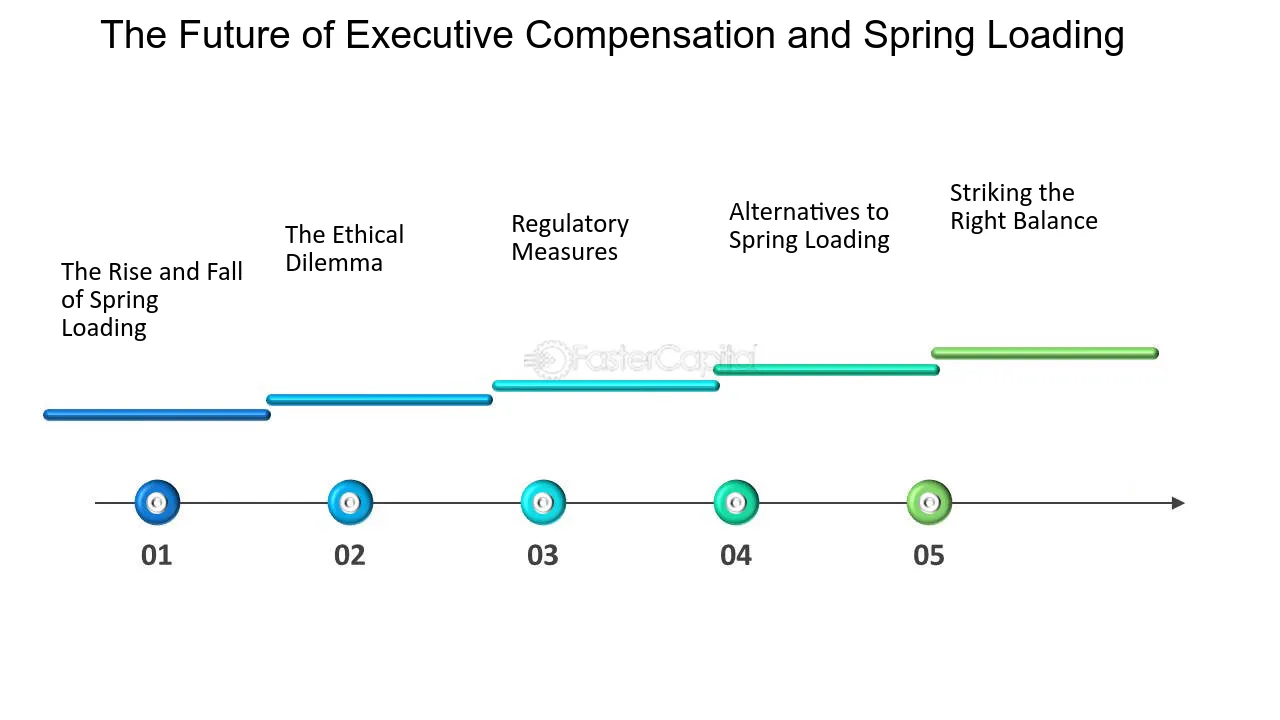 The Future of Executive Compensation and Spring Loading

The Rise and Fall of Spring Loading

The Ethical Dilemma

Regulatory Measures

Alternatives to Spring Loading

Striking the Right Balance

01

02

03

04

05

FasterCapital